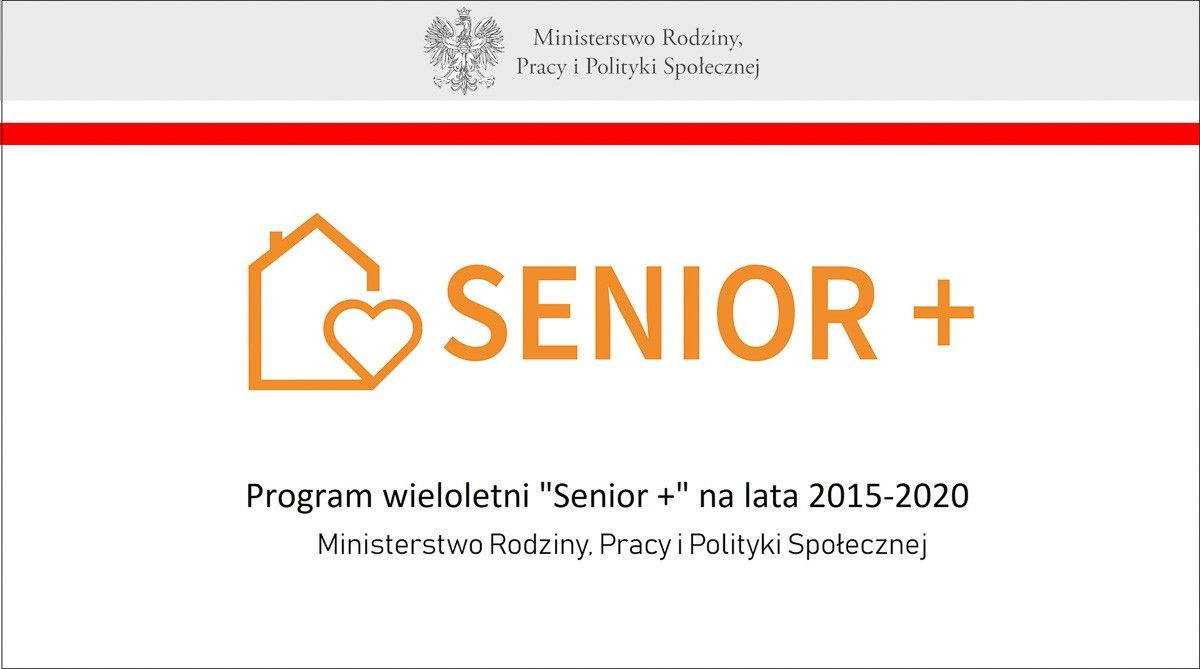 Ministerstwo Rodziny, Pracy i Polityki Społecznej

SENIOR +

Program wieloletni "Senior +" na lata 2015-2020

Ministerstwo Rodziny, Pracy i Polityki Społecznej